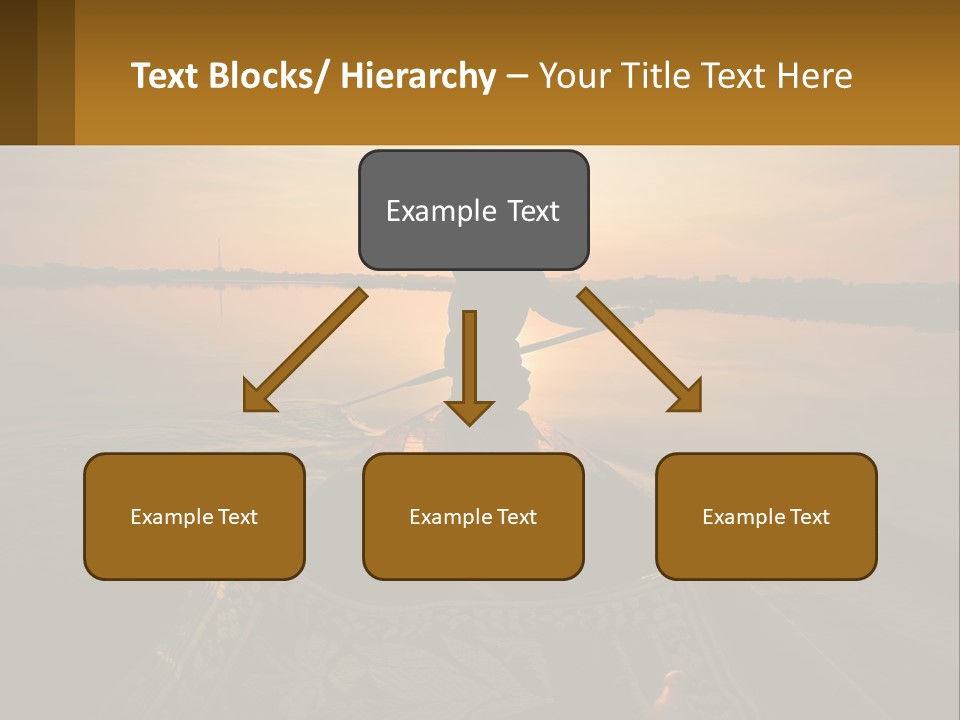 Text Blocks/ Hierarchy – Your Title Text Here

Example Text

Example Text

Example Text

Example Text